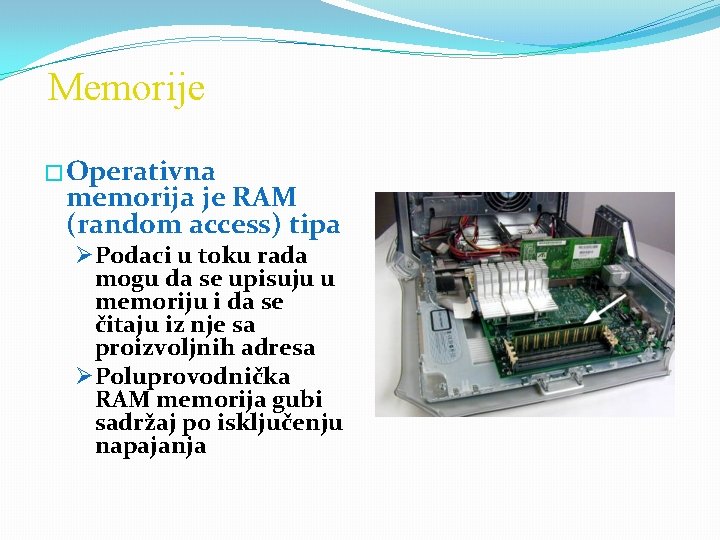 Memorije

Operativna memorija je RAM (random access) tipa

Podaci u toku rada mogu da se upisuju u memoriju i da se čitaju iz nje sa proizvoljnih adresa

Poluprovodnička RAM memorija gubi sadržaj po isključenju napajanja